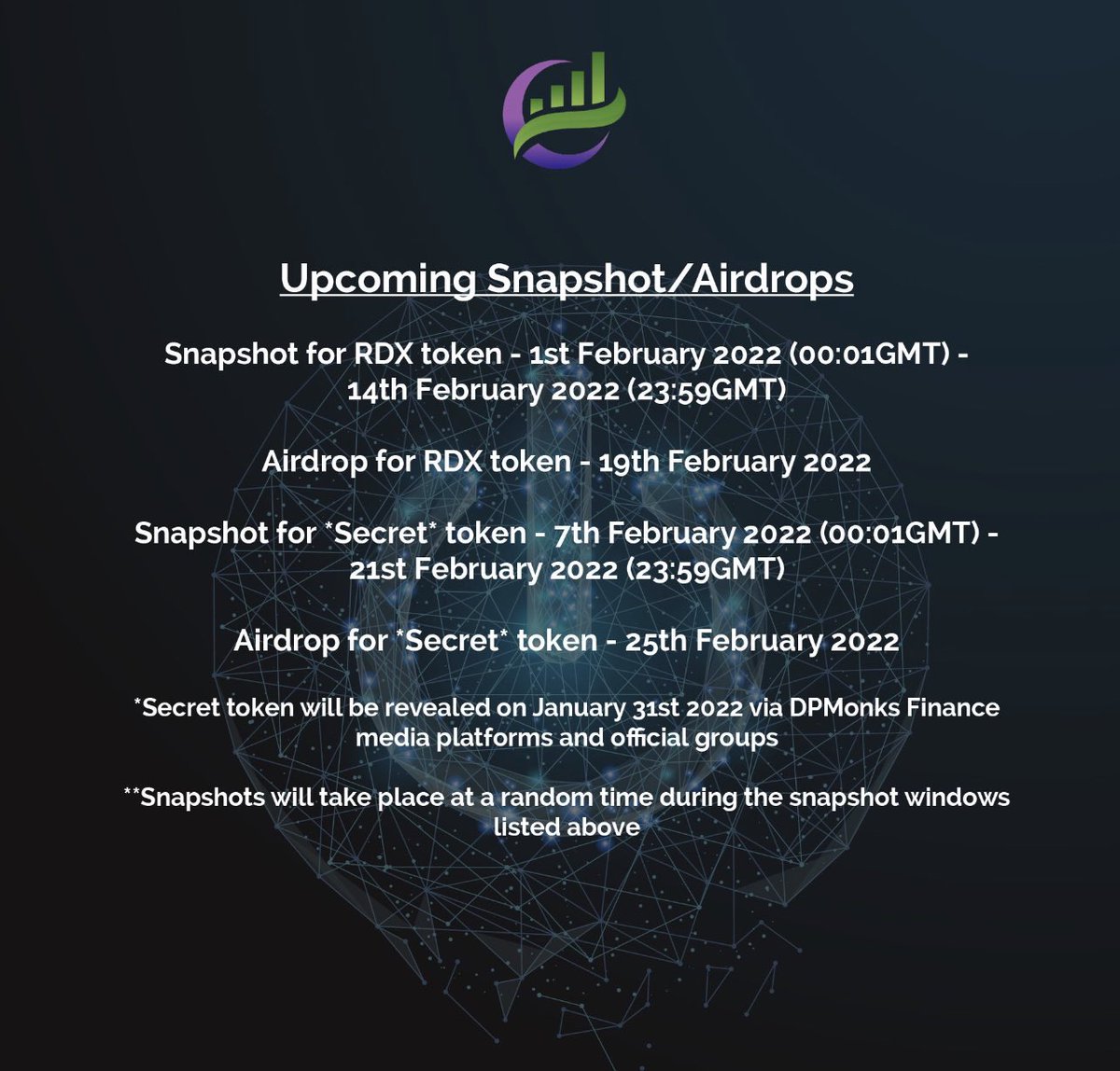 Upcoming Snapshot/Airdrops

Snapshot for RDX token - 1st February 2022 (00:01GMT) - 14th February 2022 (23:59GMT)

Airdrop for RDX token - 19th February 2022

Snapshot for *Secret* token - 7th February 2022 (00:01GMT) - 21st February 2022 (23:59GMT)

Airdrop for *Secret* token - 25th February 2022

*Secret token will be revealed on January 31st 2022 via DPMonks Finance media platforms and official groups

**Snapshots will take place at a random time during the snapshot windows listed above